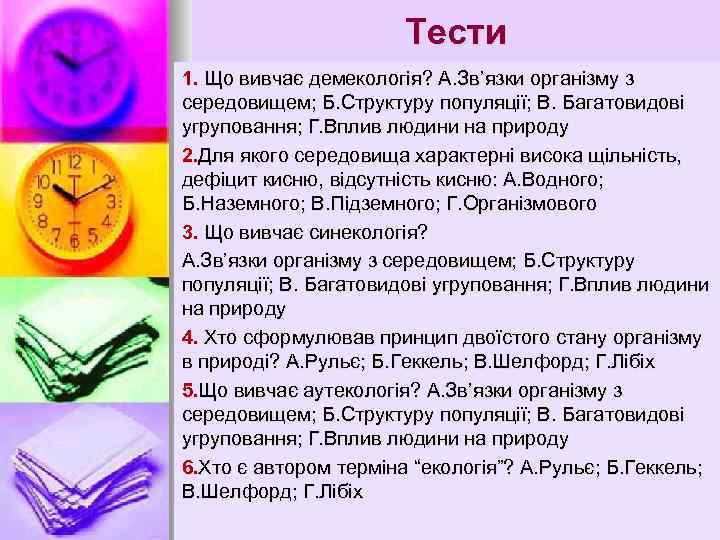 Тести

1. Що вивчає демекологія? А.Зв'язки організму з середовищем; Б.Структуру популяції; В. Багатовидові угруповання; Г.Вплив людини на природу

2.Для якого середовища характерні висока щільність, дефіцит кисню, відсутність кисню: А.Водного; Б.Наземного; В.Підземного; Г.Організмового

3. Що вивчає синекологія?

А.Зв'язки організму з середовищем; Б.Структуру популяції; В. Багатовидові угруповання; Г.Вплив людини на природу

4. Хто сформулював принцип двоїстого стану організму в природі? А.Рульє; Б.Геккель; В.Шелфорд; Г.Лібіх

5.Що вивчає аутекологія? А.Зв'язки організму з середовищем; Б.Структуру популяції; В. Багатовидові угруповання; Г.Вплив людини на природу

6.Хто є автором терміна "екологія"? А.Рульє; Б.Геккель; В.Шелфорд; Г.Лібіх